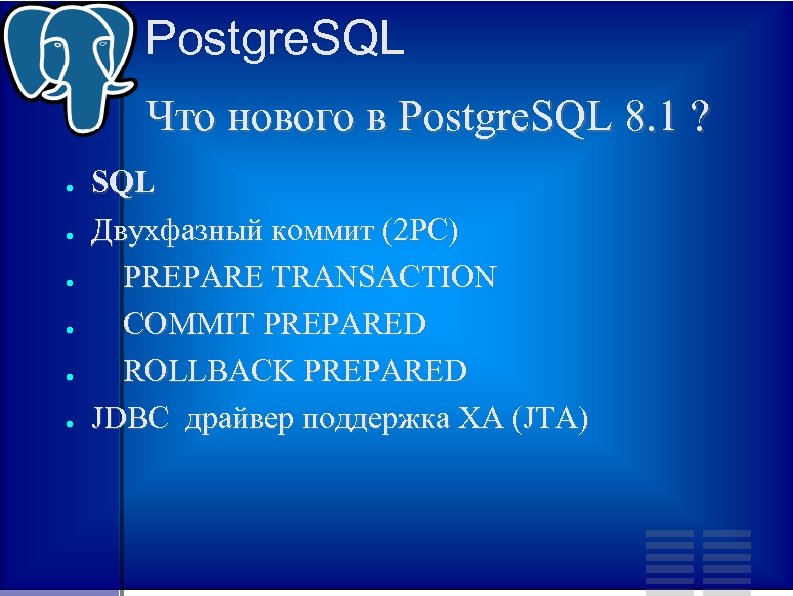 PostgreSQL

Что нового в PostgreSQL 8.1 ?

- SQL
- Двухфазный коммит (2PC)
- PREPARE TRANSACTION
- COMMIT PREPARED
- ROLLBACK PREPARED
- JDBC драйвер поддержка XA (JTA)